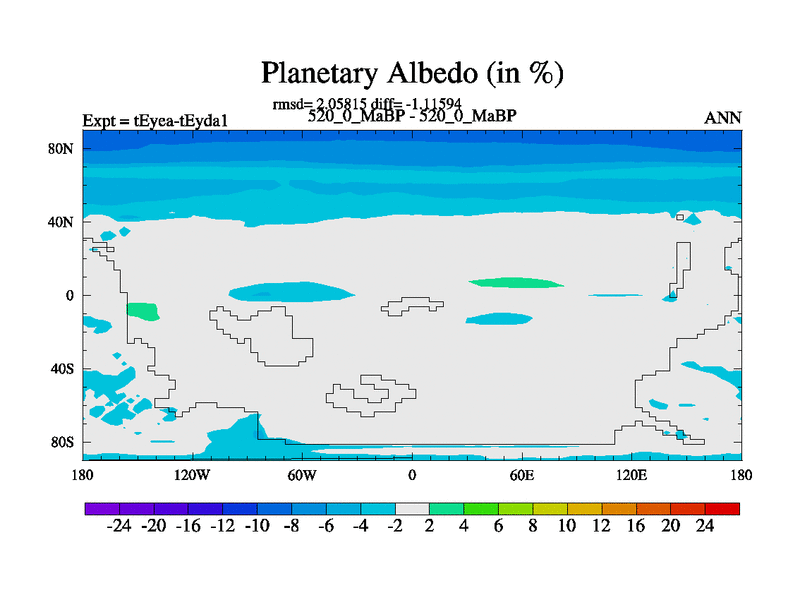 Planetary Albedo (in %)

rmsd= 2.05815 diff= -1.11594
Expt = tEyea-tEyda1
520_0_MaBP - 520_0_MaBP
ANN

80N
40N
0
40S
80S

180
120W
60W
0
60E
120E
180

-24 -20 -16 -12 -10 -8 -6 -4 -2 2 4 6 8 10 12 16 20 24